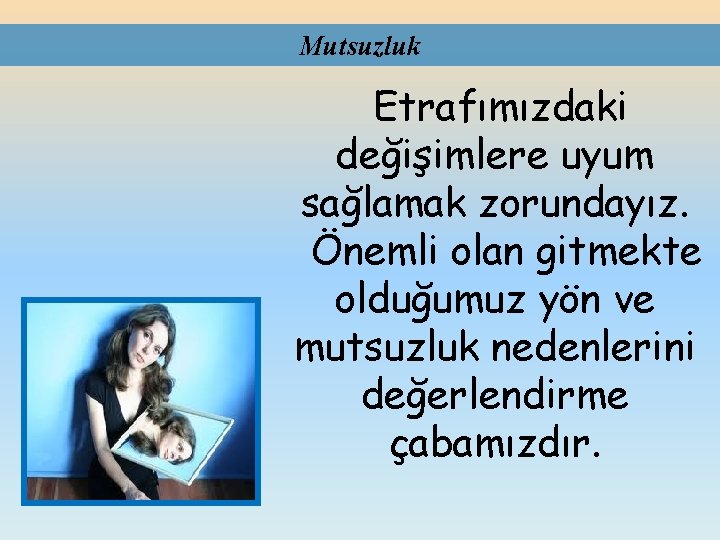 Mutsuzluk

Etrafımızdaki değişimlere uyum sağlamak zorundayız. Önemli olan gitmekte olduğumuz yön ve mutsuzluk nedenlerini değerlendirme çabamızdır.